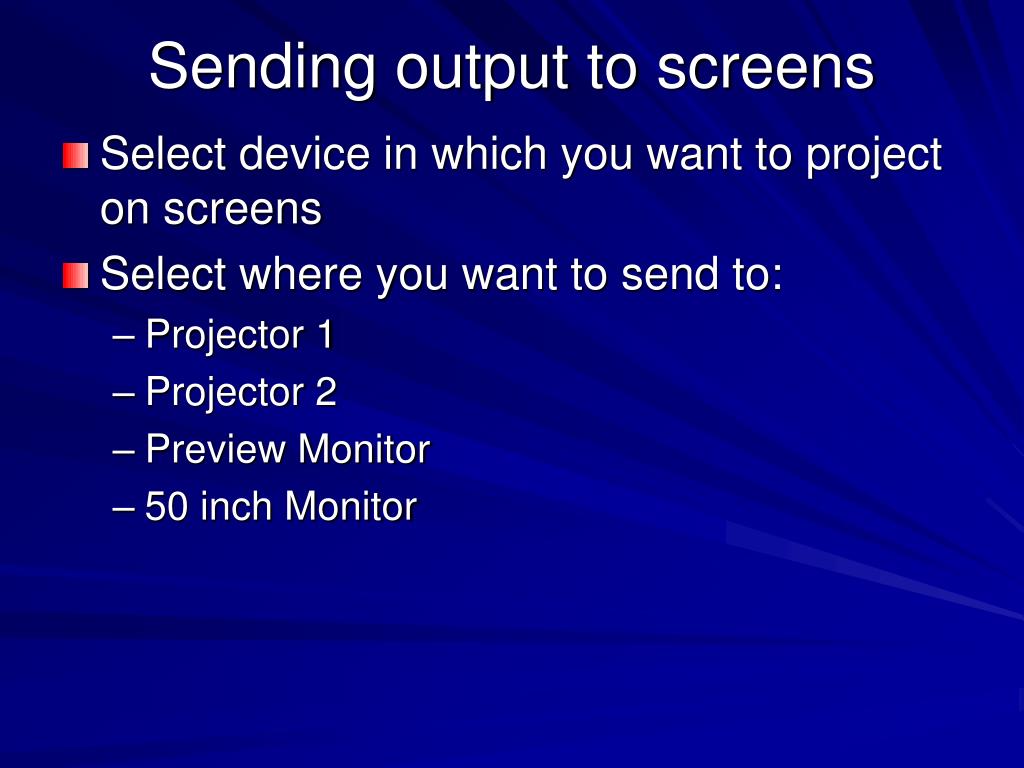 Sending output to screens

Select device in which you want to project on screens

Select where you want to send to:
– Projector 1
– Projector 2
– Preview Monitor
– 50 inch Monitor